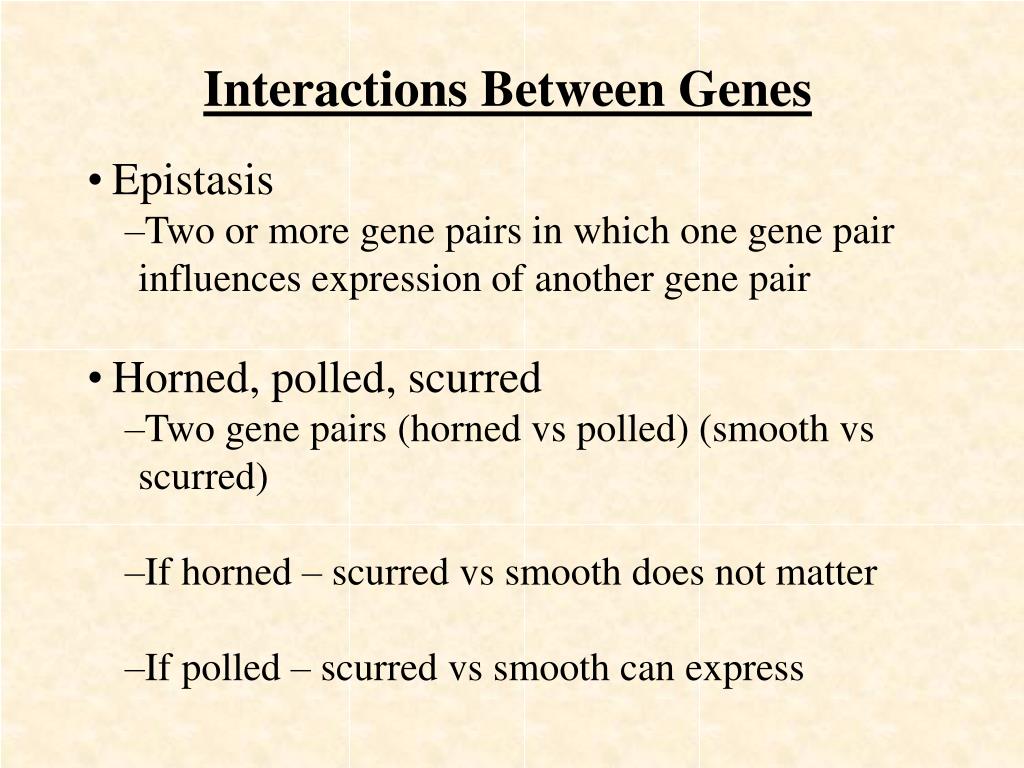 Interactions Between Genes

• Epistasis
–Two or more gene pairs in which one gene pair influences expression of another gene pair

• Horned, polled, scurred
–Two gene pairs (horned vs polled) (smooth vs scurred)

–If horned – scurred vs smooth does not matter

–If polled – scurred vs smooth can express